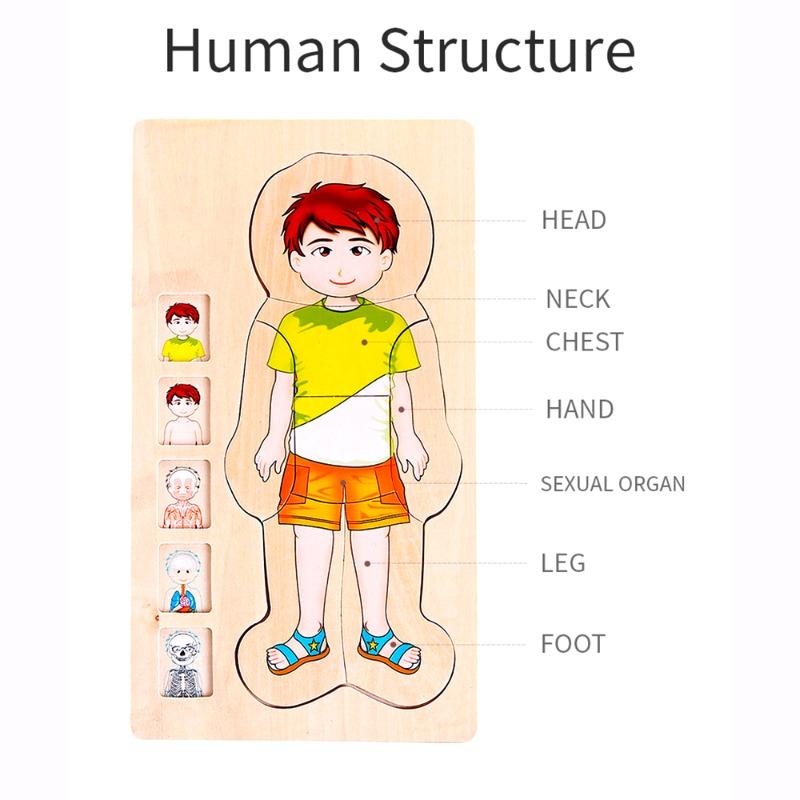 Human Structure

HEAD

NECK

CHEST

HAND

SEXUAL ORGAN

LEG

FOOT